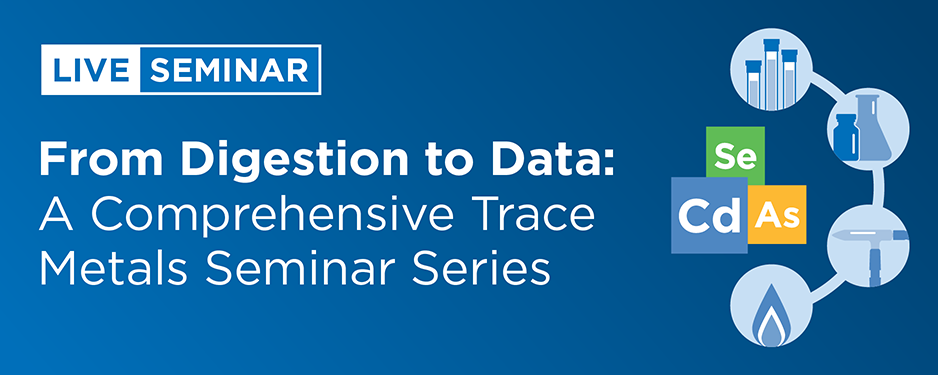 LIVE SEMINAR

From Digestion to Data:
A Comprehensive Trace Metals Seminar Series

Se
Cd As